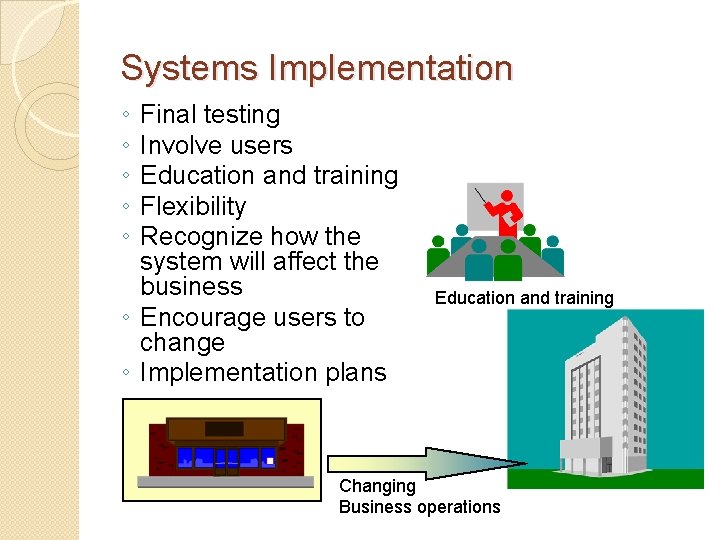 Systems Implementation

◦ Final testing
◦ Involve users
◦ Education and training
◦ Flexibility
◦ Recognize how the system will affect the business
◦ Encourage users to change
◦ Implementation plans

Education and training

Changing
Business operations